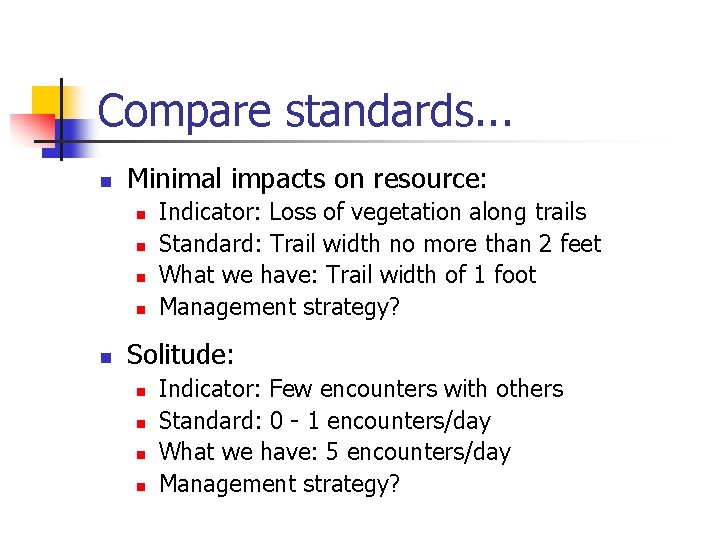 Compare standards...

- Minimal impacts on resource:
  - Indicator: Loss of vegetation along trails
  - Standard: Trail width no more than 2 feet
  - What we have: Trail width of 1 foot
  - Management strategy?

- Solitude:
  - Indicator: Few encounters with others
  - Standard: 0 - 1 encounters/day
  - What we have: 5 encounters/day
  - Management strategy?